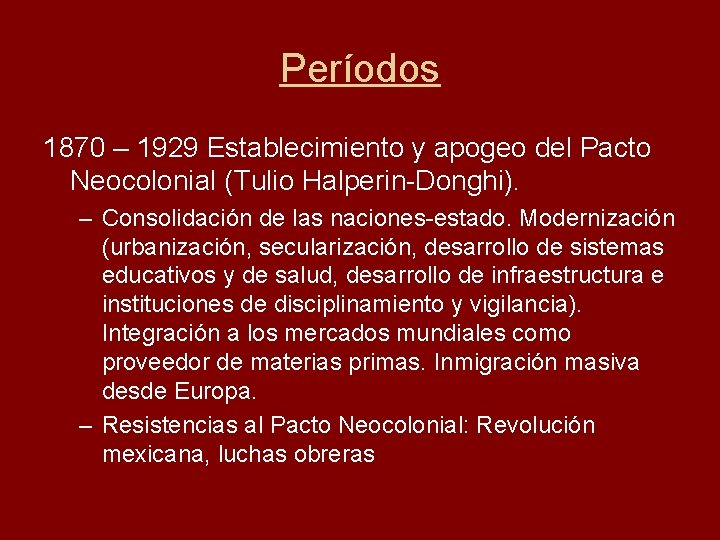 Períodos

1870 – 1929 Establecimiento y apogeo del Pacto Neocolonial (Tulio Halperin-Donghi).

– Consolidación de las naciones-estado. Modernización (urbanización, secularización, desarrollo de sistemas educativos y de salud, desarrollo de infraestructura e instituciones de disciplinamiento y vigilancia). Integración a los mercados mundiales como proveedor de materias primas. Inmigración masiva desde Europa.

– Resistencias al Pacto Neocolonial: Revolución mexicana, luchas obreras